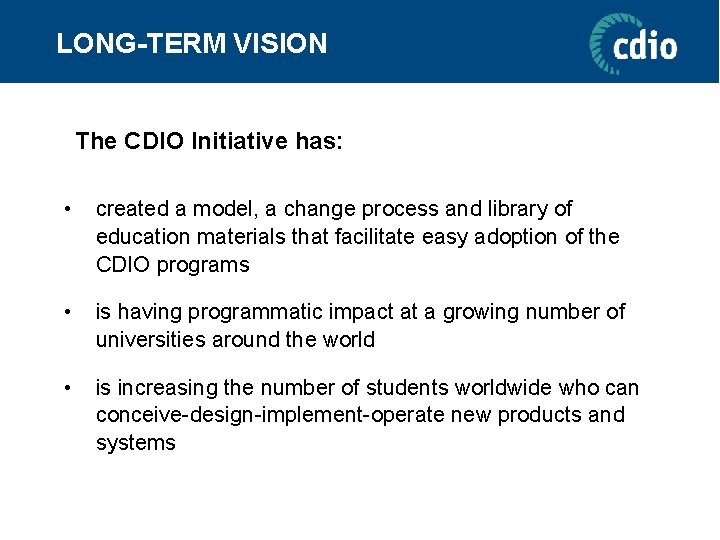 LONG-TERM VISION

cdio

The CDIO Initiative has:

• created a model, a change process and library of education materials that facilitate easy adoption of the CDIO programs

• is having programmatic impact at a growing number of universities around the world

• is increasing the number of students worldwide who can conceive-design-implement-operate new products and systems